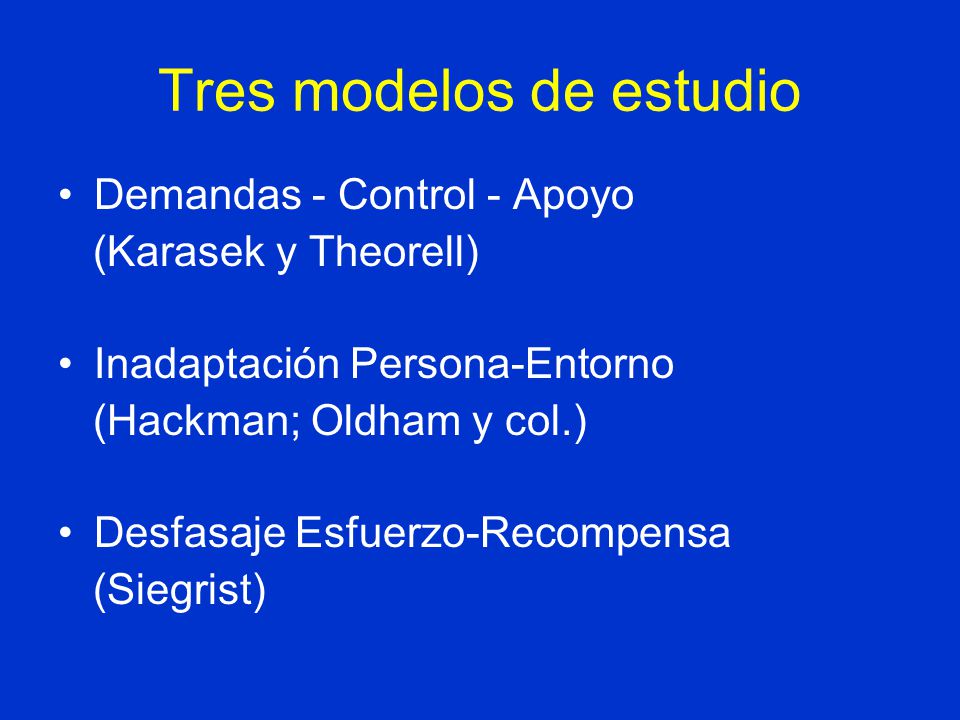 Tres modelos de estudio

• Demandas - Control - Apoyo
(Karasek y Theorell)

• Inadaptación Persona-Entorno
(Hackman; Oldham y col.)

• Desfasaje Esfuerzo-Recompensa
(Siegrist)